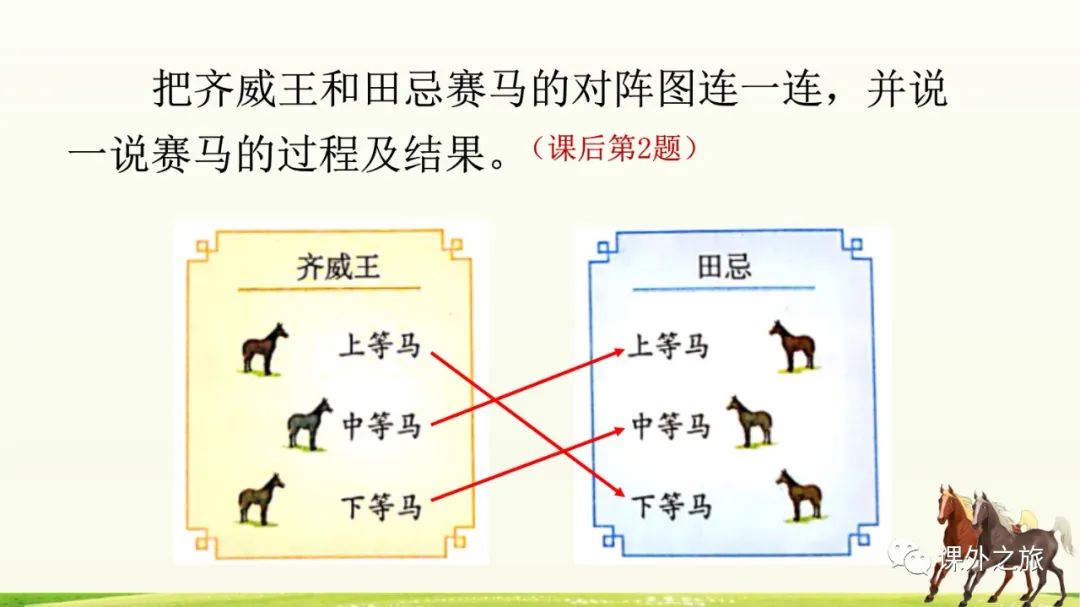 把齐威王和田忌赛马的对阵图连一连，并说一说赛马的过程及结果。（课后第2题）

齐威王

上等马

中等马

下等马

田忌

上等马

中等马

下等马

课外之旅